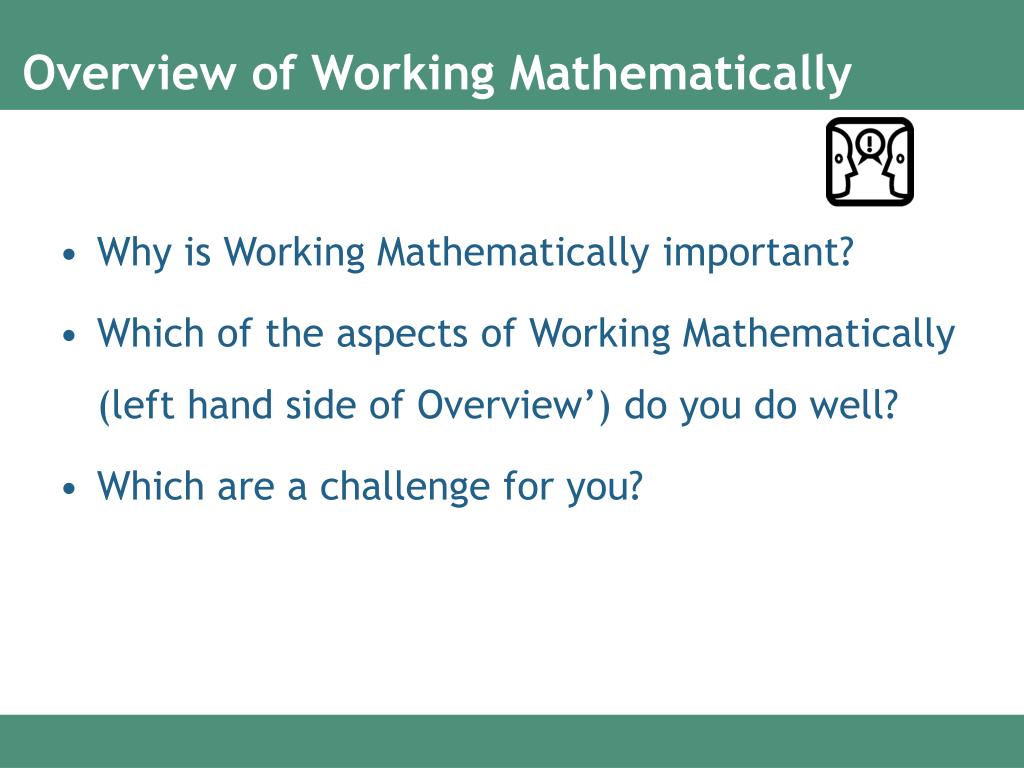 Overview of Working Mathematically

• Why is Working Mathematically important?
• Which of the aspects of Working Mathematically (left hand side of Overview’) do you do well?
• Which are a challenge for you?